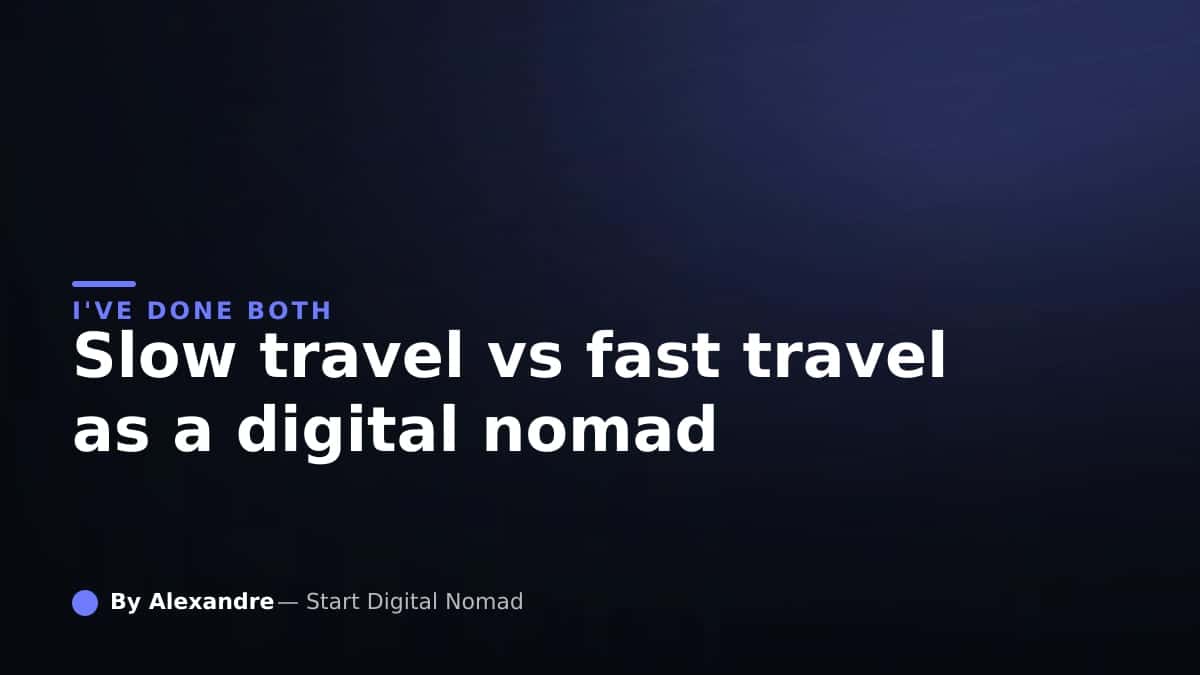 I'VE DONE BOTH

Slow travel vs fast travel as a digital nomad

By Alexandre — Start Digital Nomad